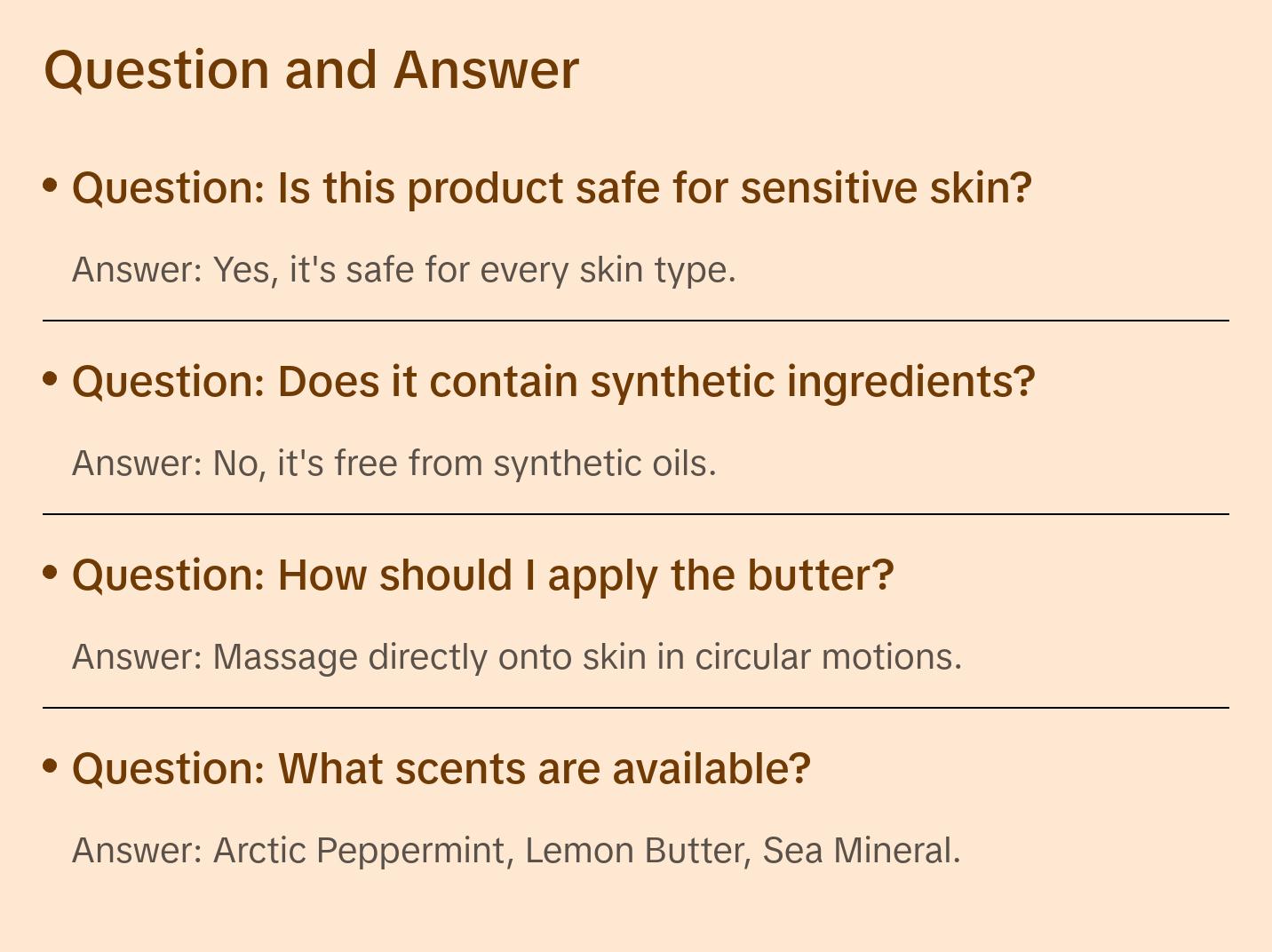 Question and Answer

• Question: Is this product safe for sensitive skin?

Answer: Yes, it's safe for every skin type.

• Question: Does it contain synthetic ingredients?

Answer: No, it's free from synthetic oils.

• Question: How should I apply the butter?

Answer: Massage directly onto skin in circular motions.

• Question: What scents are available?

Answer: Arctic Peppermint, Lemon Butter, Sea Mineral.